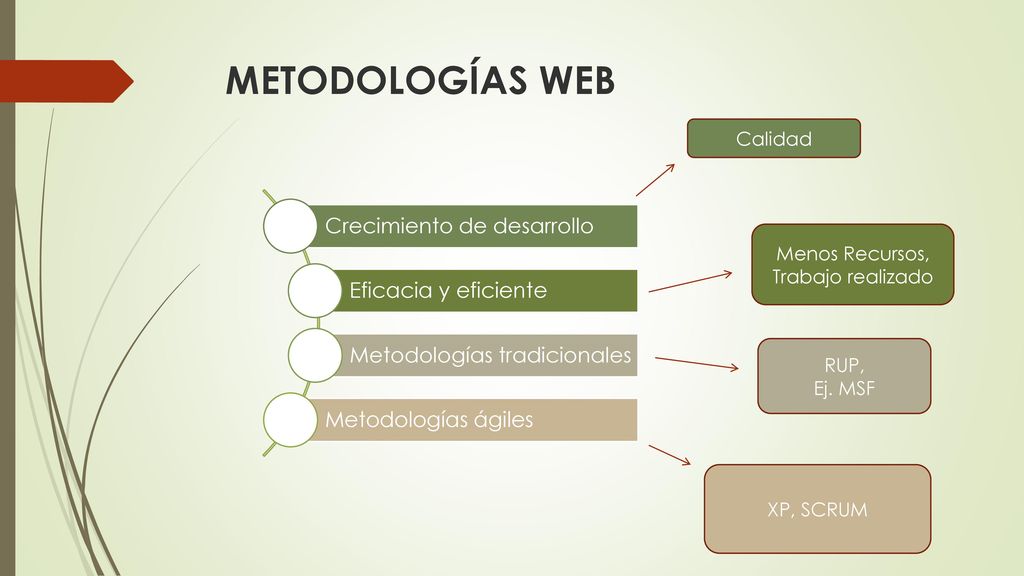 METODOLOGÍAS WEB

Crecimiento de desarrollo

Eficacia y eficiente

Metodologías tradicionales

Metodologías ágiles

Calidad

Menos Recursos, Trabajo realizado

RUP,
Ej. MSF

XP, SCRUM